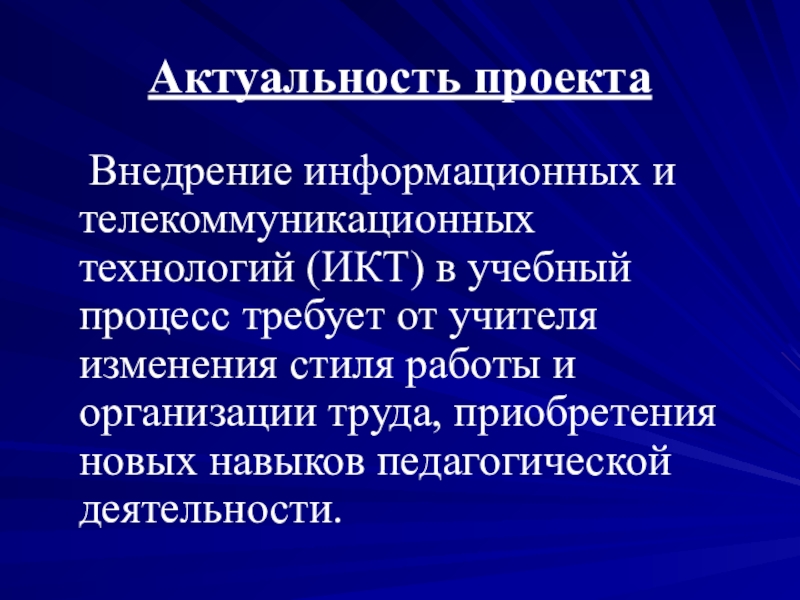 Актуальность проекта

Внедрение информационных и телекоммуникационных технологий (ИКТ) в учебный процесс требует от учителя изменения стиля работы и организации труда, приобретения новых навыков педагогической деятельности.